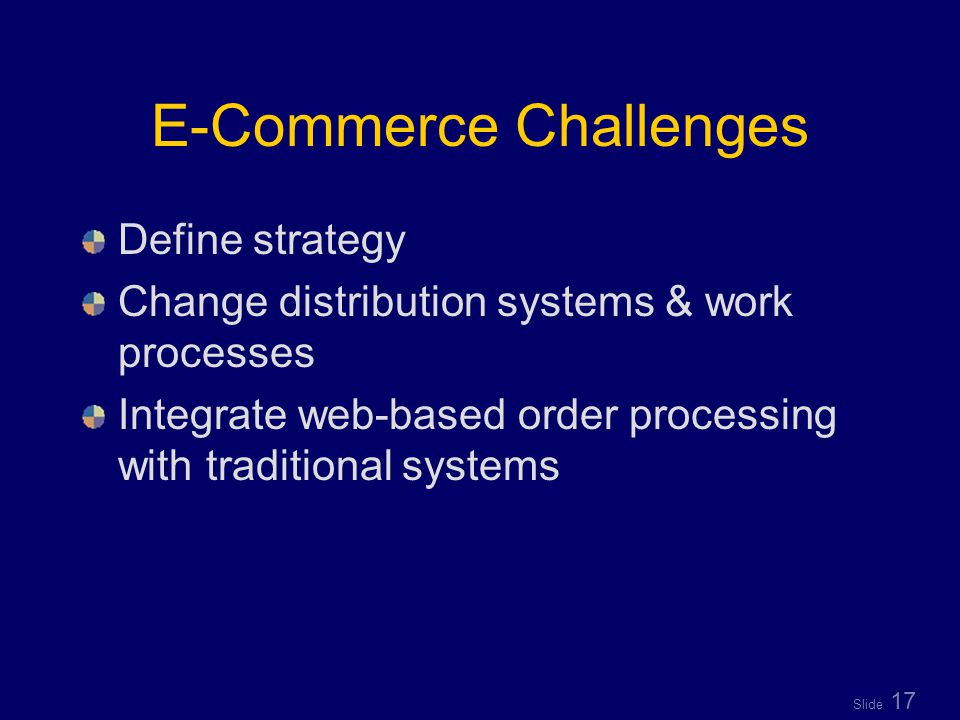 E-Commerce Challenges

Define strategy

Change distribution systems & work processes

Integrate web-based order processing with traditional systems

Slide 17